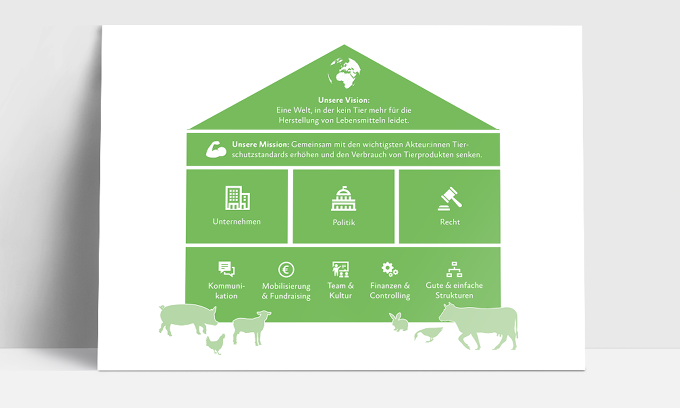 Unsere Vision:
Eine Welt, in der kein Tier mehr für die Herstellung von Lebensmitteln leidet.

Unsere Mission: Gemeinsam mit den wichtigsten Akteur:innen Tierschutzstandards erhöhen und den Verbrauch von Tierprodukten senken.

Unternehmen

Politik

Recht

Kommunikation

Mobilisierung & Fundraising

Team & Kultur

Finanzen & Controlling

Gute & einfache Strukturen